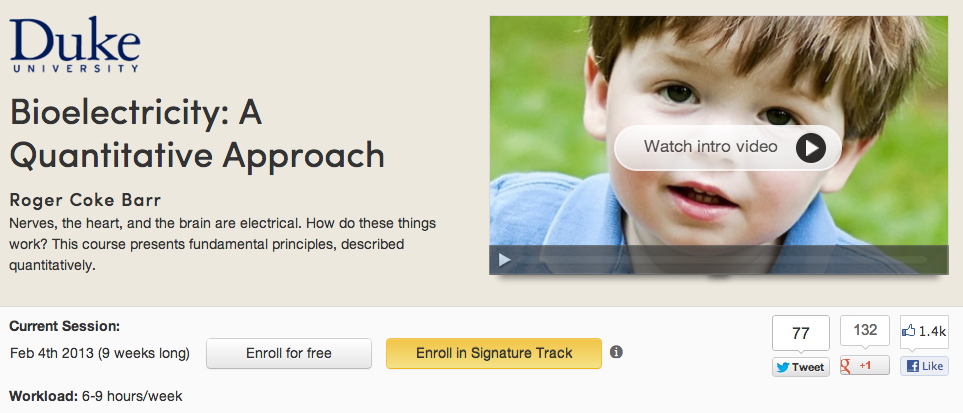 Duke
UNIVERSITY

Bioelectricity: A Quantitative Approach

Roger Coke Barr

Nerves, the heart, and the brain are electrical. How do these things work? This course presents fundamental principles, described quantitatively.

Watch intro video

Current Session:
Feb 4th 2013 (9 weeks long)

Enroll for free

Enroll in Signature Track

77
Tweet

132
+1

1.4k
Like

Workload: 6-9 hours/week